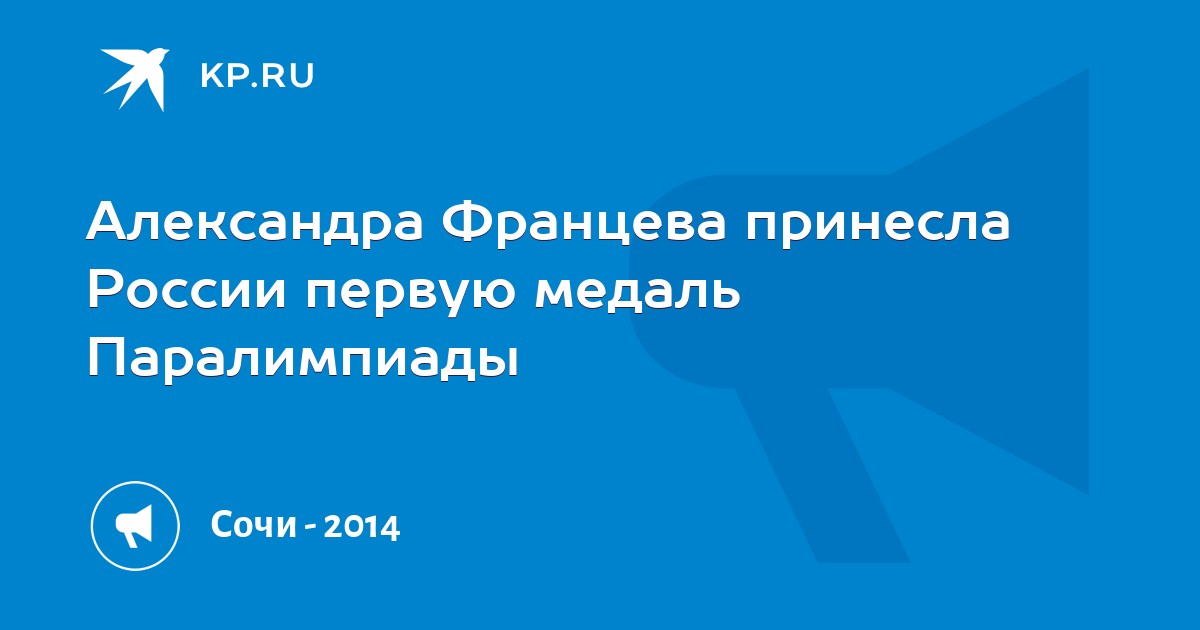 KP.RU

Александра Францева принесла России первую медаль Паралимпиады

Сочи - 2014